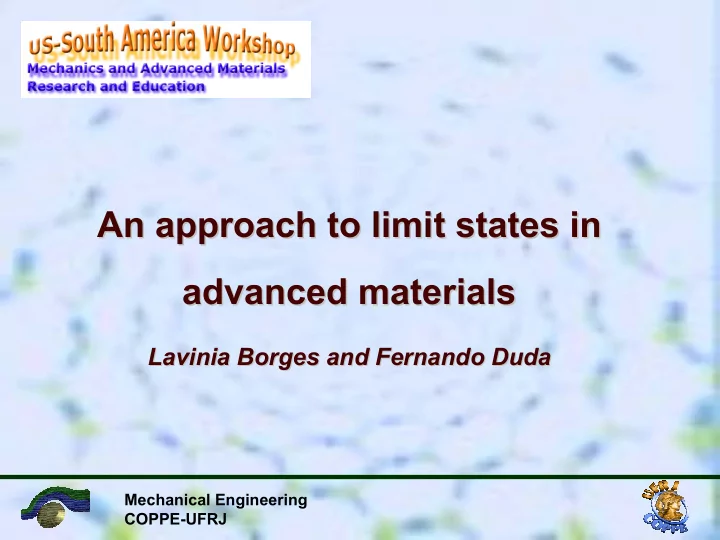 US-South America Workshop
Mechanics and Advanced Materials
Research and Education

An approach to limit states in advanced materials

Lavinia Borges and Fernando Duda

Mechanical Engineering
COPPE-UFRJ

UFRJ
COPPE